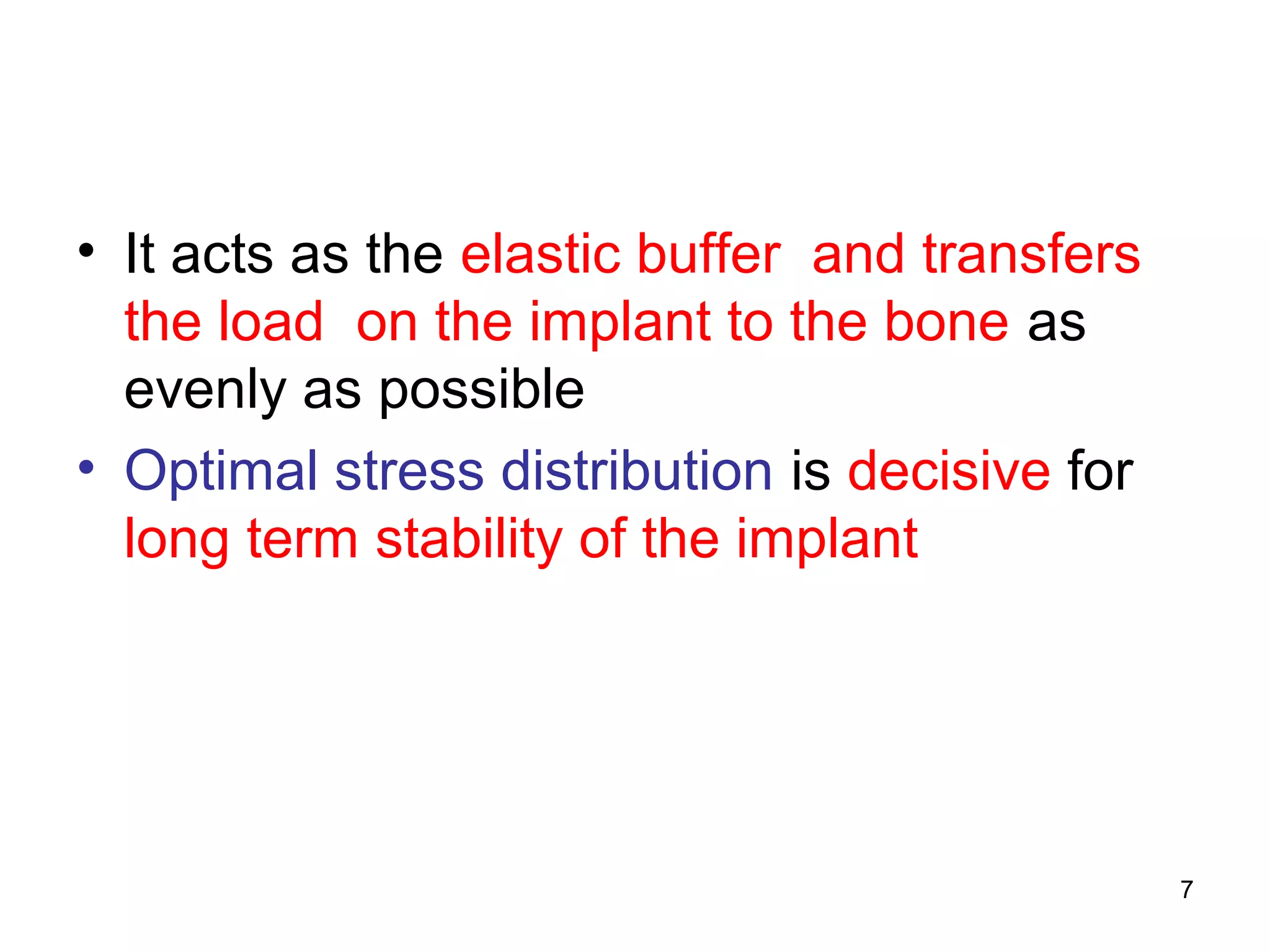 • It acts as the elastic buffer  and transfers the load  on the implant to the bone as evenly as possible

• Optimal stress distribution is decisive for long term stability of the implant

7